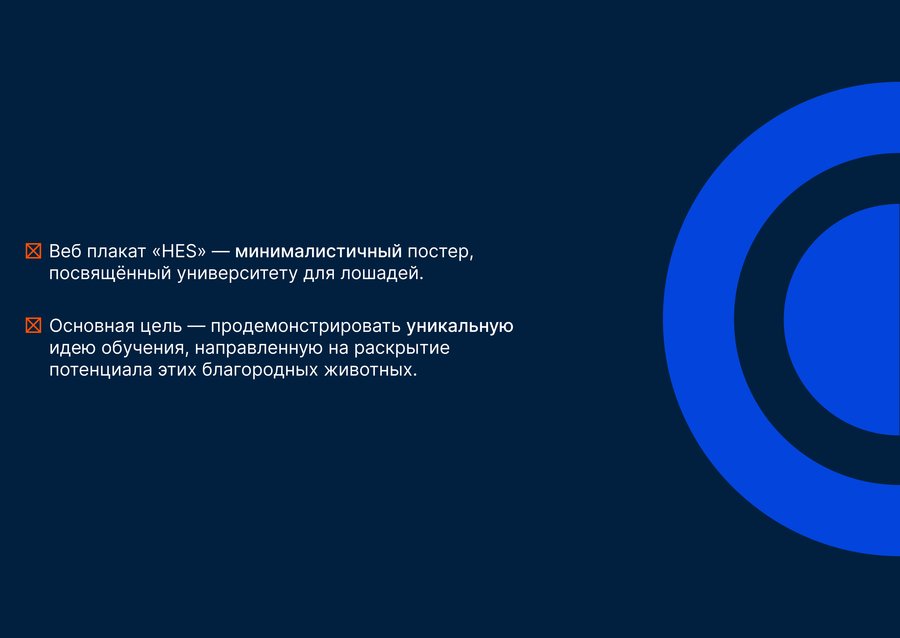 ☒ Веб плакат «HES» — минималистичный постер, посвящённый университету для лошадей.

☒ Основная цель — продемонстрировать уникальную идею обучения, направленную на раскрытие потенциала этих благородных животных.